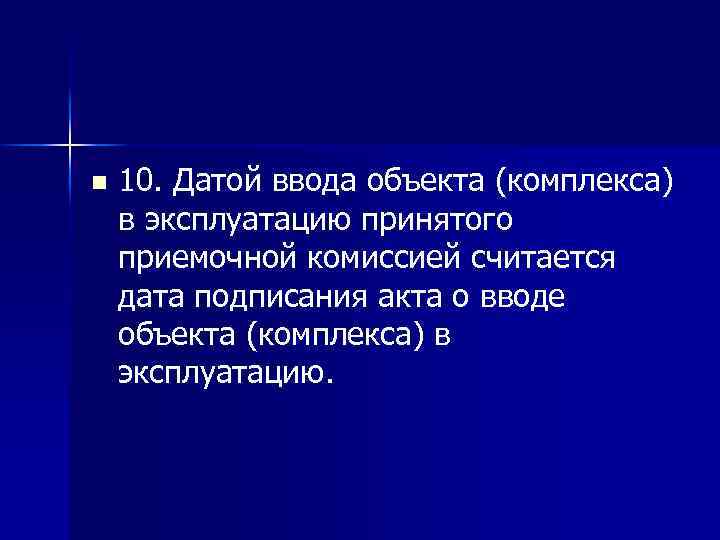 10. Датой ввода объекта (комплекса) в эксплуатацию принятого приемочной комиссией считается дата подписания акта о вводе объекта (комплекса) в эксплуатацию.